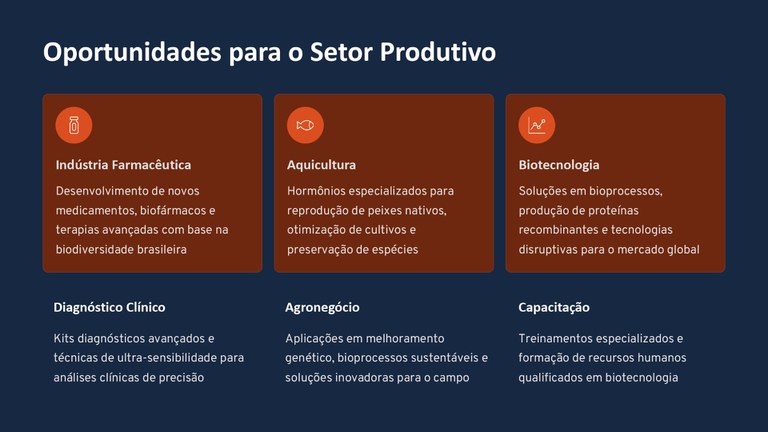 Oportunidades para o Setor Produtivo

Indústria Farmacêutica

Desenvolvimento de novos medicamentos, biofármacos e terapias avançadas com base na biodiversidade brasileira

Aquicultura

Hormônios especializados para reprodução de peixes nativos, otimização de cultivos e preservação de espécies

Biotecnologia

Soluções em bioprocessos, produção de proteínas recombinantes e tecnologias disruptivas para o mercado global

Diagnóstico Clínico

Kits diagnósticos avançados e técnicas de ultra-sensibilidade para análises clínicas de precisão

Agronegócio

Aplicações em melhoramento genético, bioprocessos sustentáveis e soluções inovadoras para o campo

Capacitação

Treinamentos especializados e formação de recursos humanos qualificados em biotecnologia